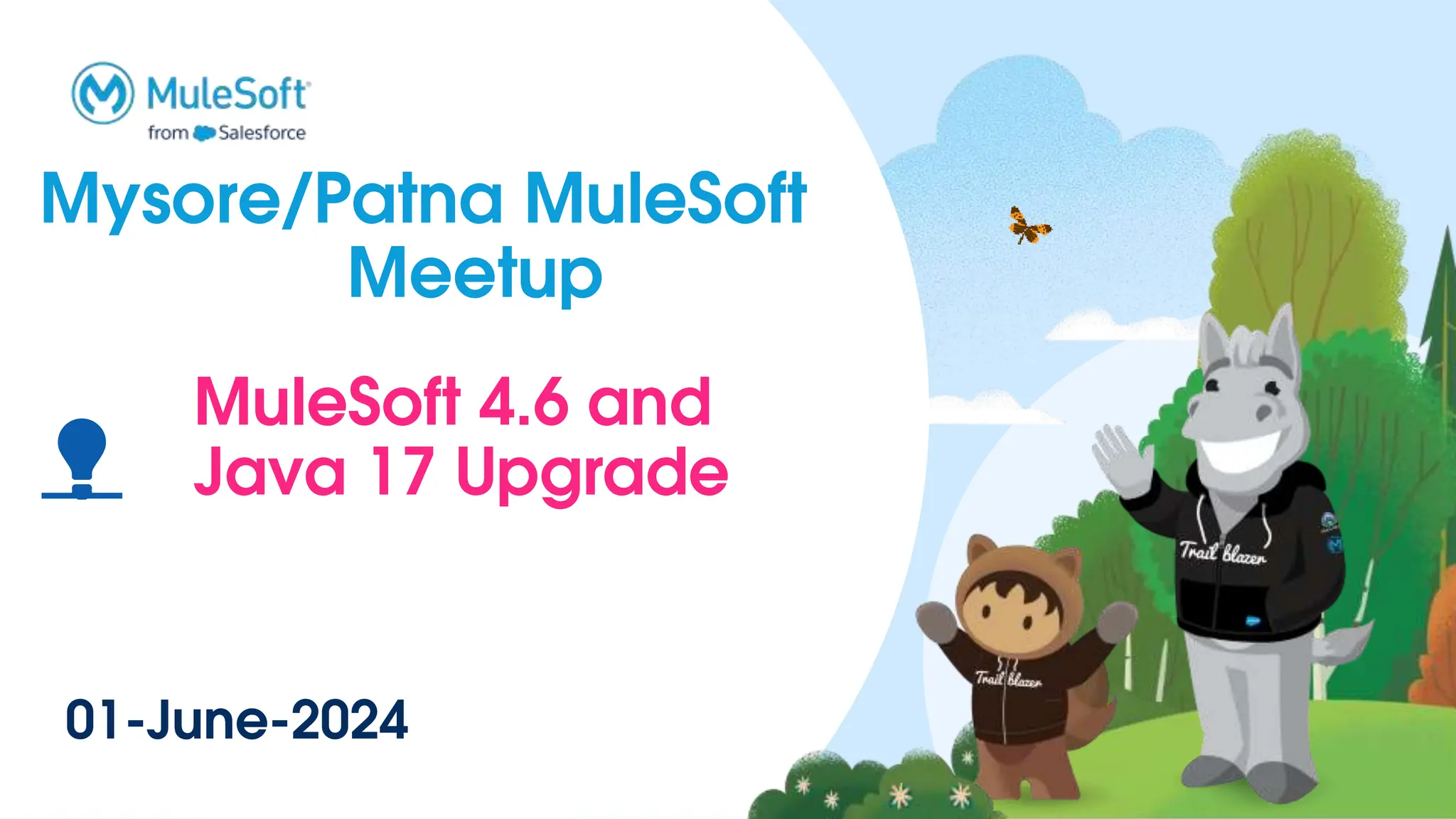 MuleSoft
from Salesforce

Mysore/Patna MuleSoft Meetup

MuleSoft 4.6 and Java 17 Upgrade

01-June-2024

Trail blazer

Trail blazer